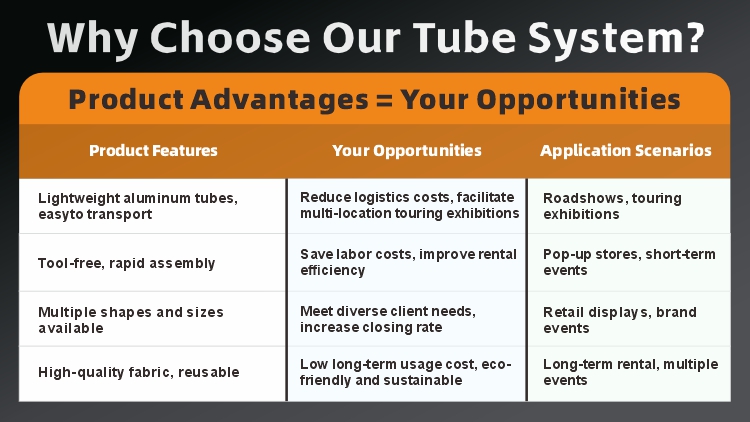 Why Choose Our Tube System?

Product Advantages = Your Opportunities

| Product Features | Your Opportunities | Application Scenarios |
|---|---|---|
| Lightweight aluminum tubes, easyto transport | Reduce logistics costs, facilitate multi-location touring exhibitions | Roadshows, touring exhibitions |
| Tool-free, rapid assembly | Save labor costs, improve rental efficiency | Pop-up stores, short-term events |
| Multiple shapes and sizes available | Meet diverse client needs, increase closing rate | Retail displays, brand events |
| High-quality fabric, reusable | Low long-term usage cost, eco-friendly and sustainable | Long-term rental, multiple events |